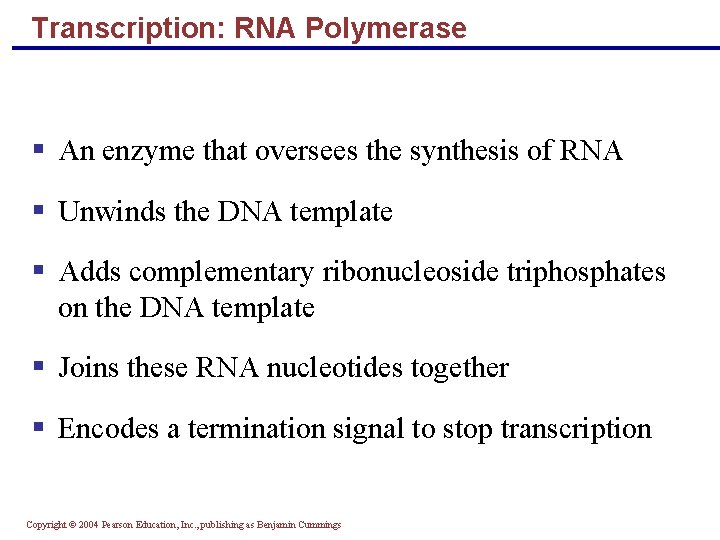 Transcription: RNA Polymerase

▪ An enzyme that oversees the synthesis of RNA

▪ Unwinds the DNA template

▪ Adds complementary ribonucleoside triphosphates on the DNA template

▪ Joins these RNA nucleotides together

▪ Encodes a termination signal to stop transcription

Copyright © 2004 Pearson Education, Inc., publishing as Benjamin Cummings